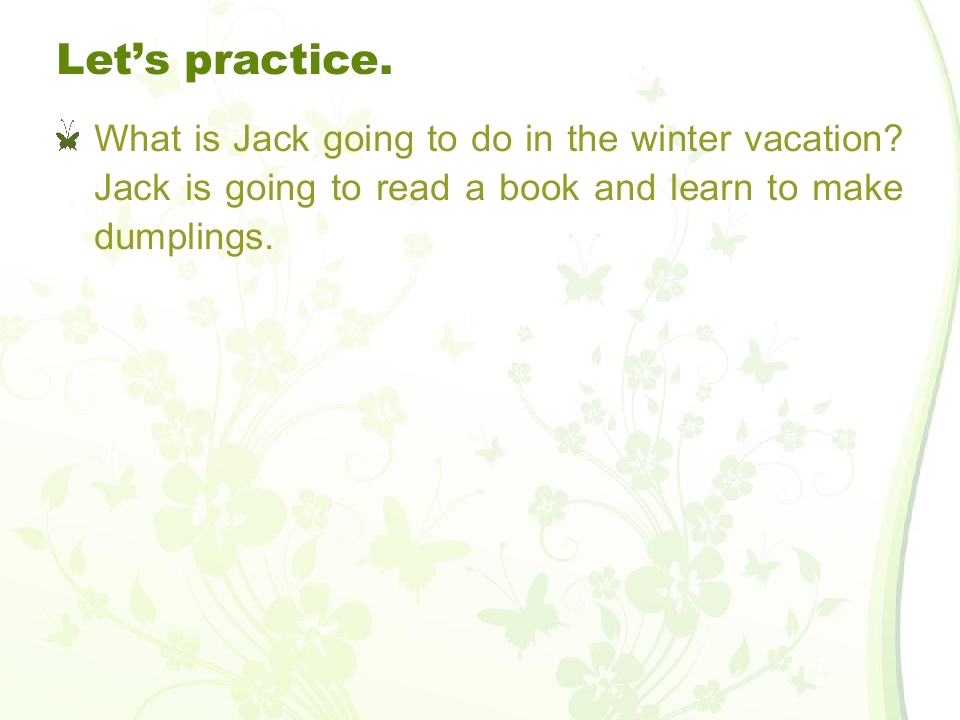 Let’s practice.

What is Jack going to do in the winter vacation? Jack is going to read a book and learn to make dumplings.